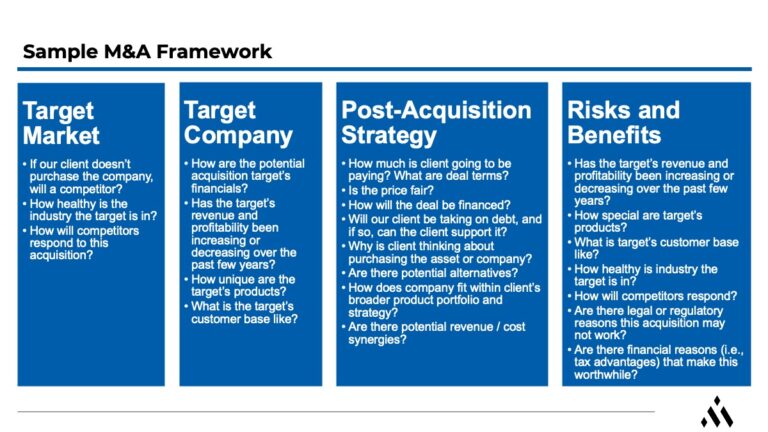 Sample M&A Framework

Target Market

• If our client doesn't purchase the company, will a competitor?
• How healthy is the industry the target is in?
• How will competitors respond to this acquisition?

Target Company

• How are the potential acquisition target's financials?
• Has the target's revenue and profitability been increasing or decreasing over the past few years?
• How unique are the target's products?
• What is the target's customer base like?

Post-Acquisition Strategy

• How much is client going to be paying? What are deal terms?
• Is the price fair?
• How will the deal be financed?
• Will our client be taking on debt, and if so, can the client support it?
• Why is client thinking about purchasing the asset or company?
• Are there potential alternatives?
• How does company fit within client's broader product portfolio and strategy?
• Are there potential revenue / cost synergies?

Risks and Benefits

• Has the target's revenue and profitability been increasing or decreasing over the past few years?
• How special are target's products?
• What is target's customer base like?
• How healthy is industry the target is in?
• How will competitors respond?
• Are there legal or regulatory reasons this acquisition may not work?
• Are there financial reasons (i.e., tax advantages) that make this worthwhile?